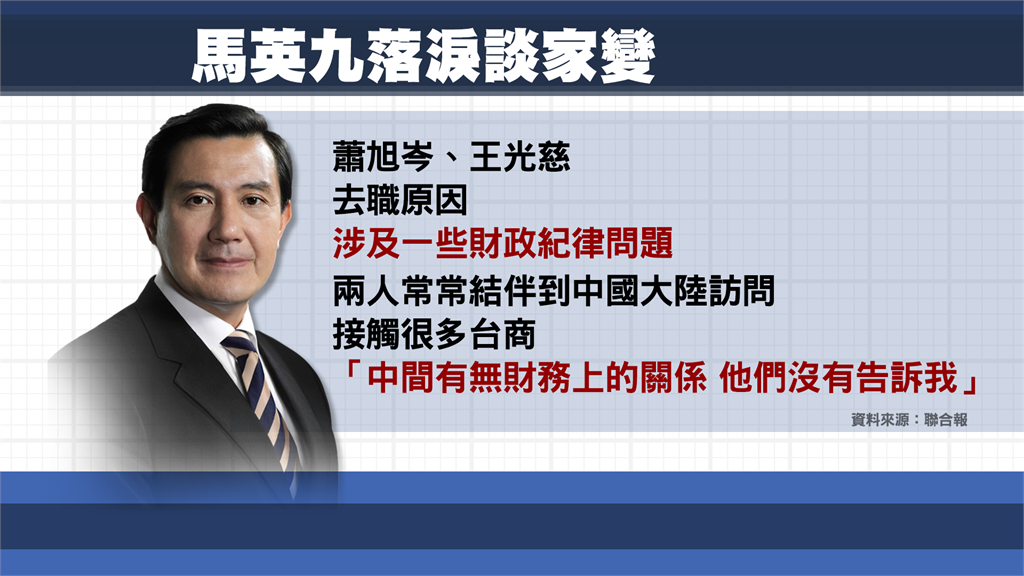 馬英九落淚談家變

蕭旭岑、王光慈
去職原因
涉及一些財政紀律問題
兩人常常結伴到中國大陸訪問
接觸很多台商
「中間有無財務上的關係 他們沒有告訴我」

資料來源：聯合報